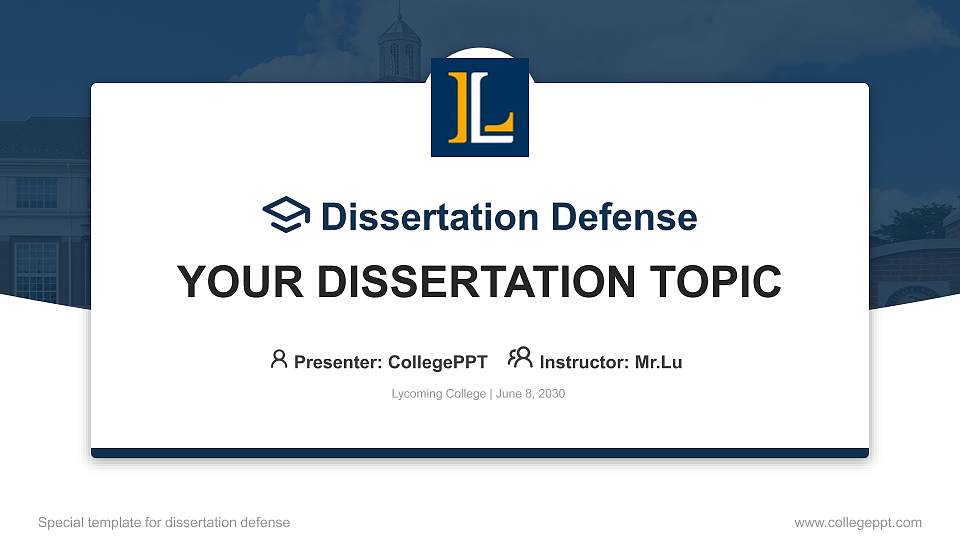 L

Dissertation Defense

YOUR DISSERTATION TOPIC

Presenter: CollegePPT Instructor: Mr.Lu

Lycoming College | June 8, 2030

Special template for dissertation defense

www.collegeppt.com